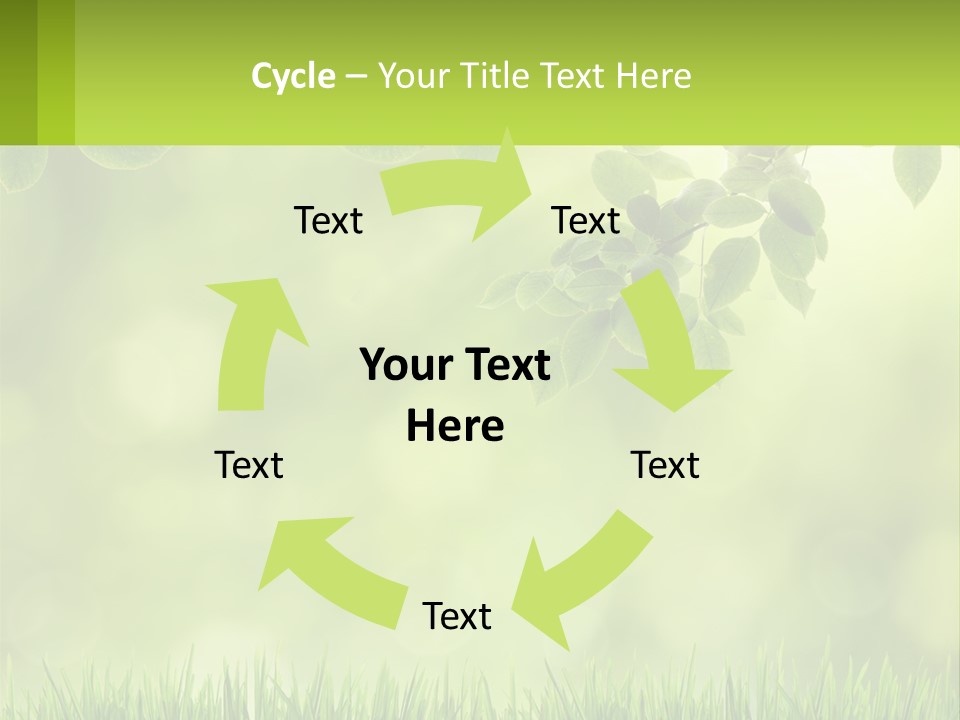 Cycle – Your Title Text Here

Text

Text

Your Text Here

Text

Text

Text